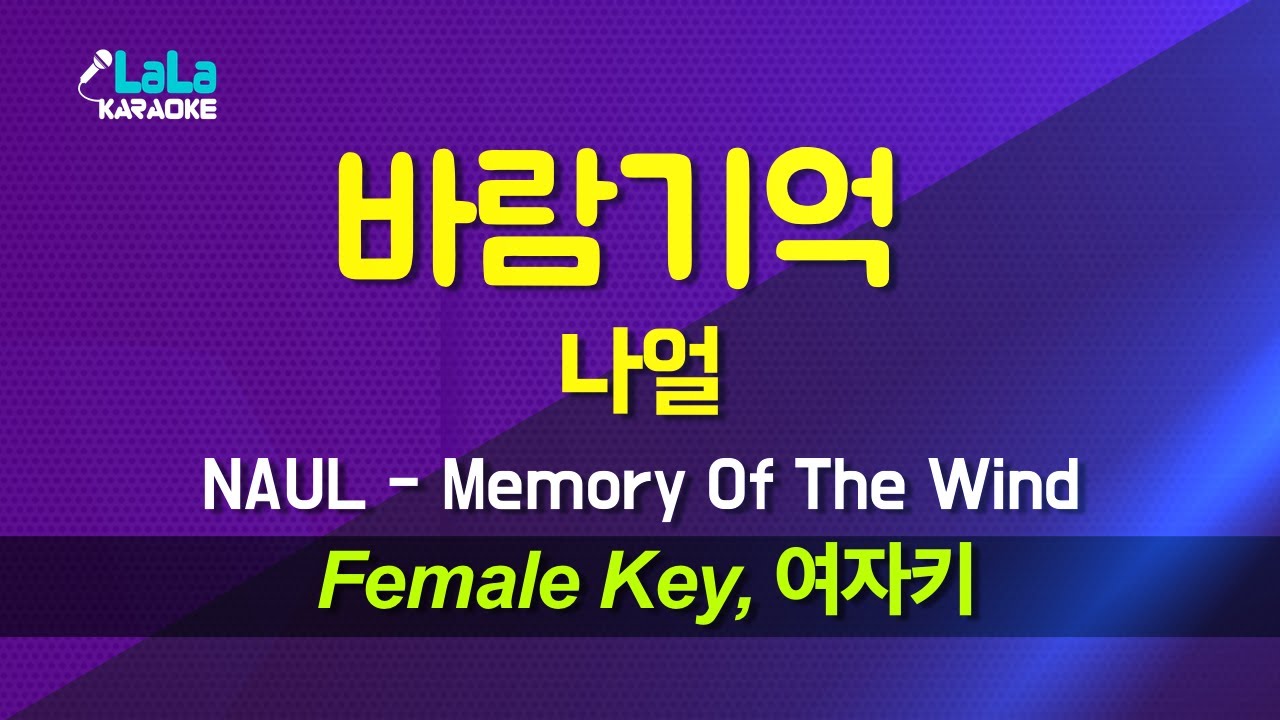 LaLa KARAOKE

바람기억

나얼

NAUL - Memory Of The Wind

Female Key, 여자키